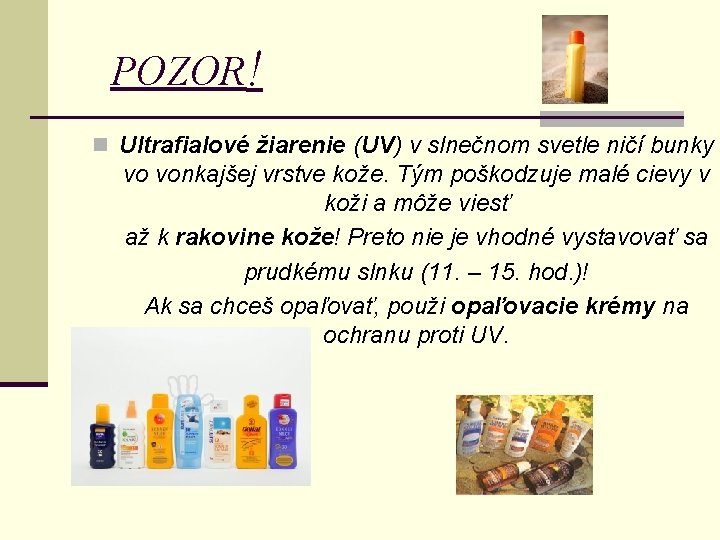 POZOR!

Ultrafialové žiarenie (UV) v slnečnom svetle ničí bunky vo vonkajšej vrstve kože. Tým poškodzuje malé cievy v koži a môže viesť

až k rakovine kože! Preto nie je vhodné vystavovať sa

prudkému slnku (11. – 15. hod.)!

Ak sa chceš opaľovať, použi opaľovacie krémy na ochranu proti UV.